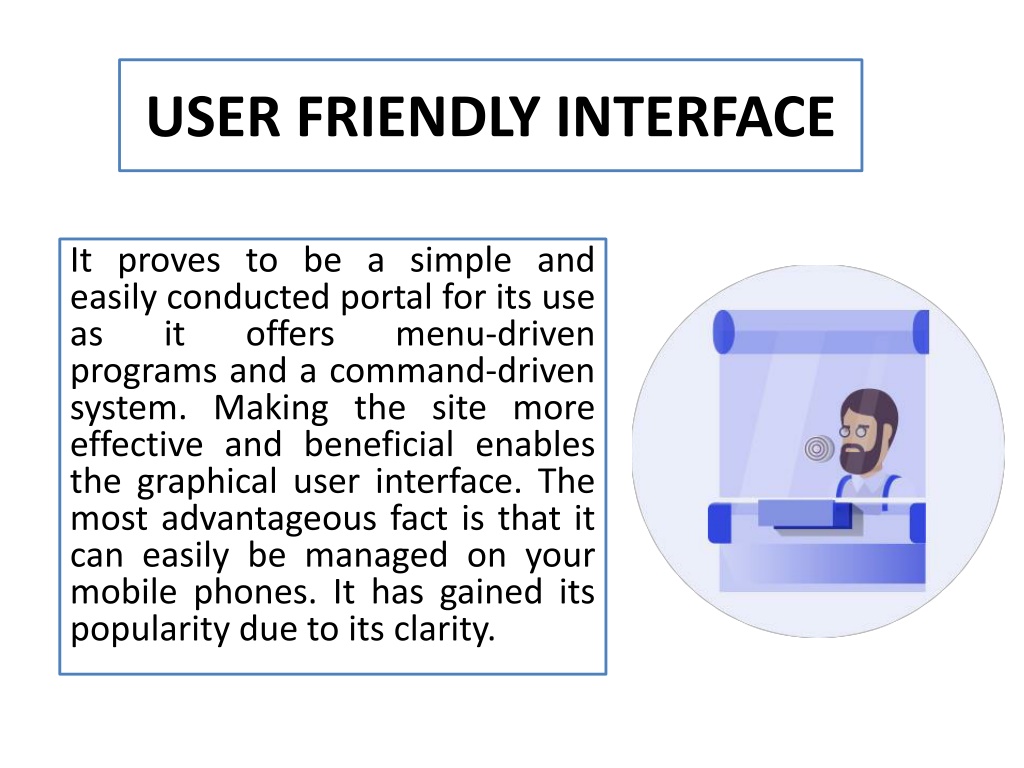 USER FRIENDLY INTERFACE

It proves to be a simple and easily conducted portal for its use as it offers menu-driven programs and a command-driven system. Making the site more effective and beneficial enables the graphical user interface. The most advantageous fact is that it can easily be managed on your mobile phones. It has gained its popularity due to its clarity.